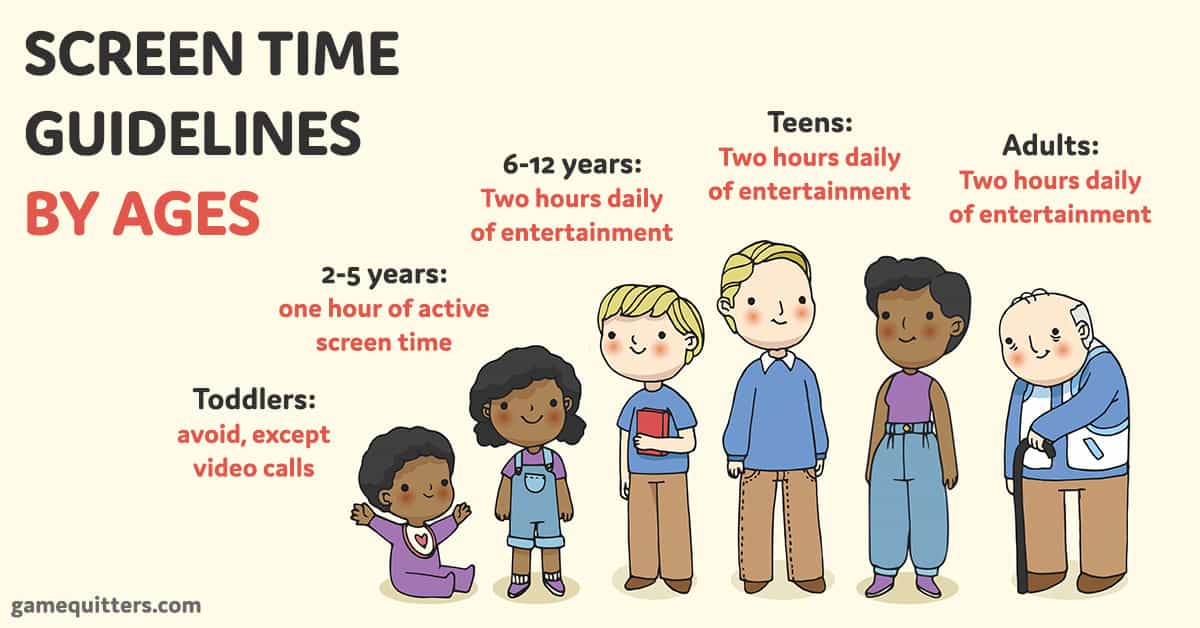 SCREEN TIME GUIDELINES BY AGES

Toddlers:
avoid, except video calls

2-5 years:
one hour of active screen time

6-12 years:
Two hours daily of entertainment

Teens:
Two hours daily of entertainment

Adults:
Two hours daily of entertainment

gamequitters.com